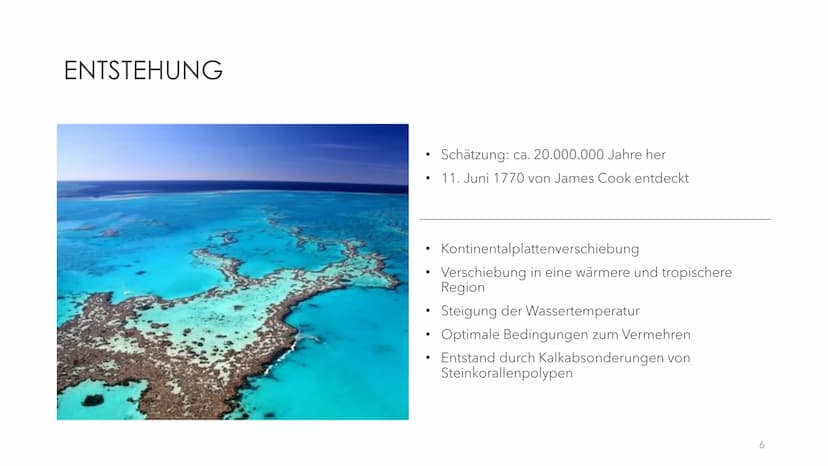 ENTSTEHUNG

• Schätzung: ca. 20.000.000 Jahre her
• 11. Juni 1770 von James Cook entdeckt

• Kontinentalplattenverschiebung
• Verschiebung in eine wärmere und tropischere Region
• Steigung der Wassertemperatur
• Optimale Bedingungen zum Vermehren
• Entstand durch Kalkabsonderungen von Steinkorallenpolypen

6